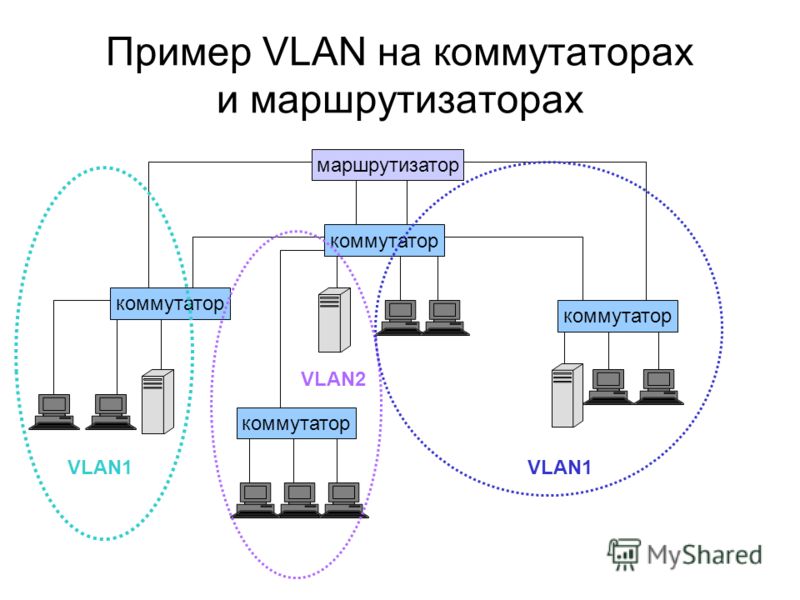 Пример VLAN на коммутаторах и маршрутизаторах

маршрутизатор

коммутатор

коммутатор

коммутатор

VLAN2

коммутатор

VLAN1

VLAN1

MyShared